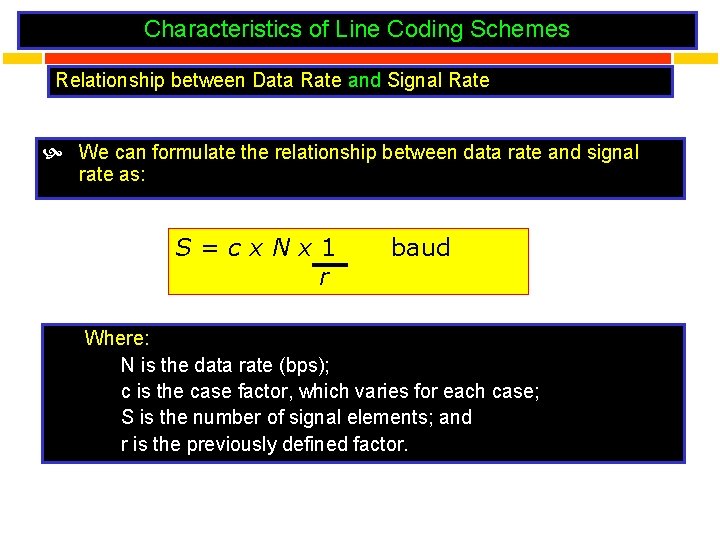 Characteristics of Line Coding Schemes

Relationship between Data Rate and Signal Rate

We can formulate the relationship between data rate and signal rate as:

$S = c \times N \times \frac{1}{r}$ baud

Where:
N is the data rate (bps);
c is the case factor, which varies for each case;
S is the number of signal elements; and
r is the previously defined factor.